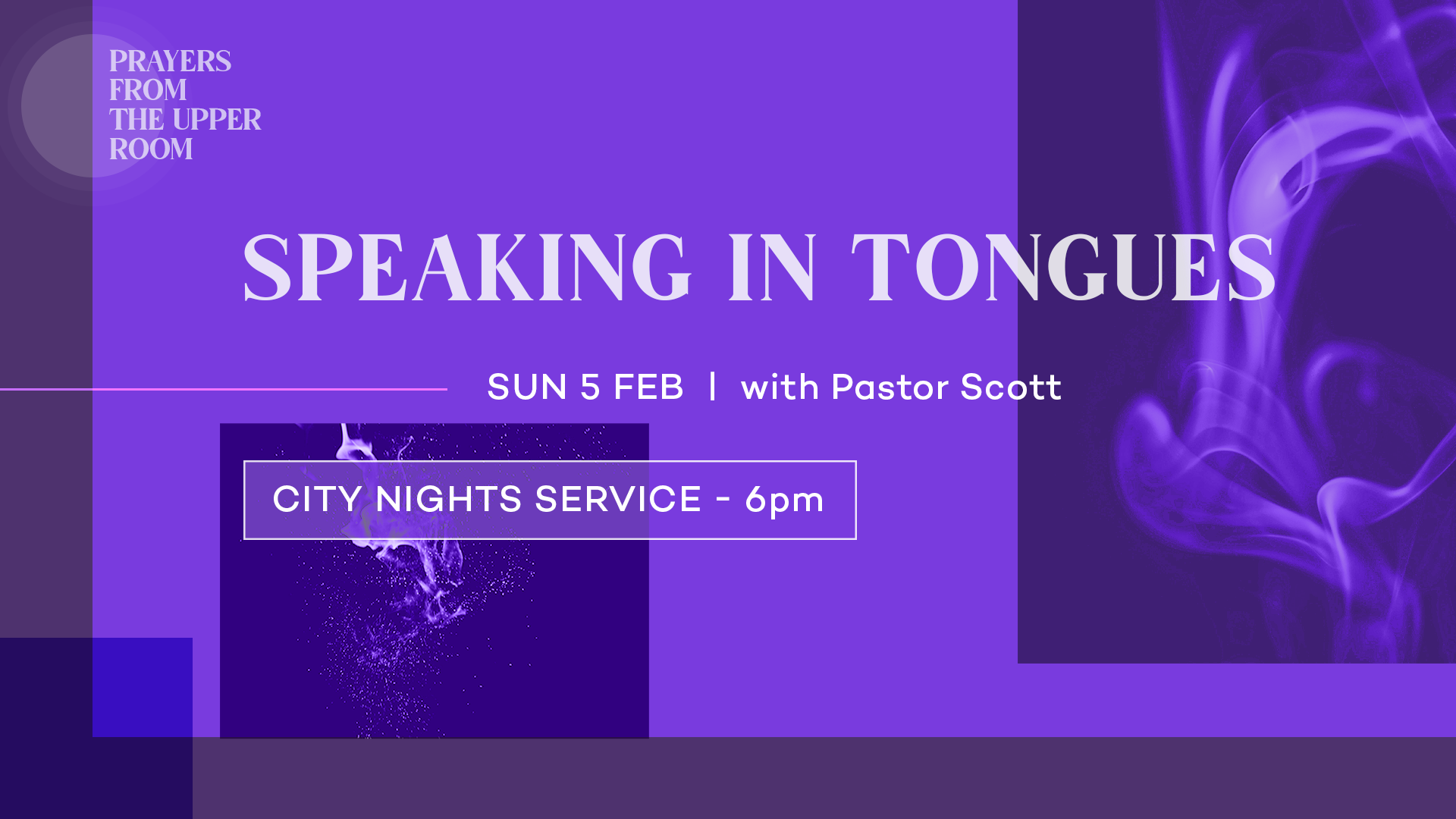 PRAYERS FROM THE UPPER ROOM

SPEAKING IN TONGUES

SUN 5 FEB | with Pastor Scott

CITY NIGHTS SERVICE - 6pm